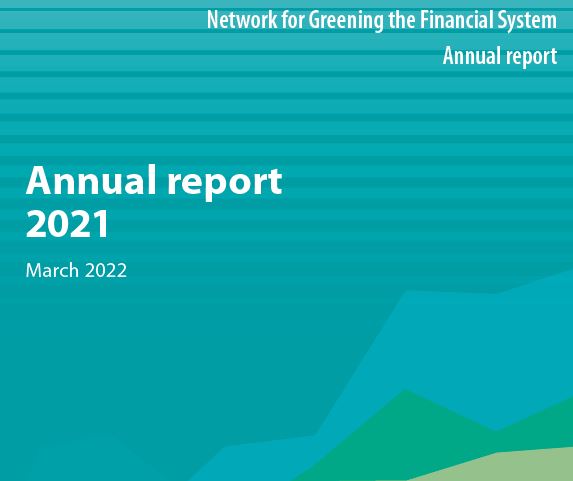 Network for Greening the Financial System
Annual report

Annual report
2021

March 2022